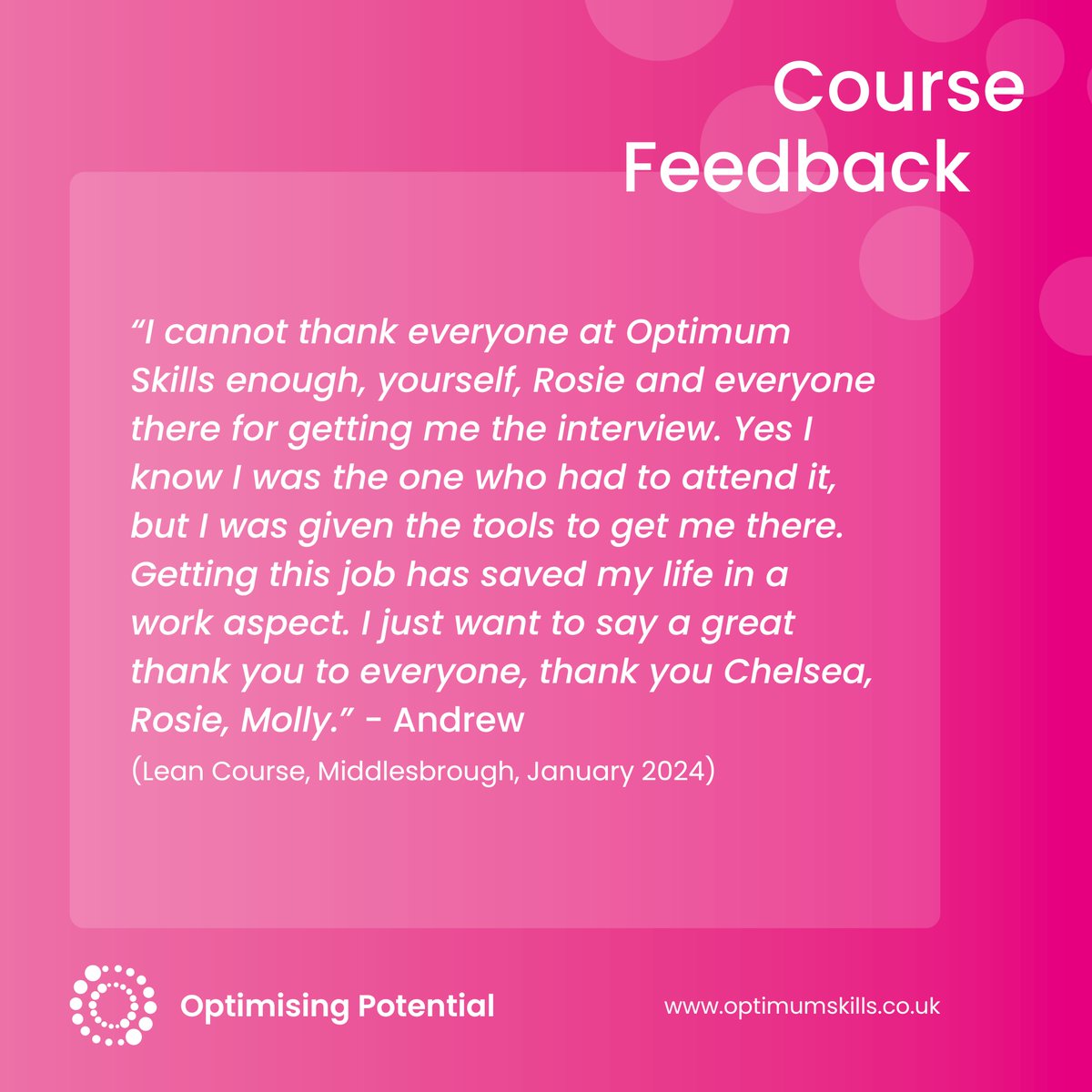 Course Feedback

“I cannot thank everyone at Optimum Skills enough, yourself, Rosie and everyone there for getting me the interview. Yes I know I was the one who had to attend it, but I was given the tools to get me there. Getting this job has saved my life in a work aspect. I just want to say a great thank you to everyone, thank you Chelsea, Rosie, Molly.” - Andrew

(Lean Course, Middlesbrough, January 2024)

Optimising Potential

www.optimumskills.co.uk